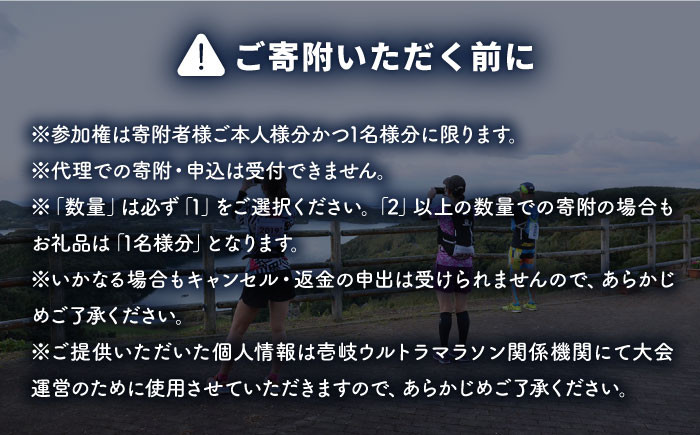 ご寄附いただく前に

※参加権は寄附者様ご本人様分かつ1名様分に限ります。
※代理での寄附・申込は受付できません。
※「数量」は必ず「1」をご選択ください。「2」以上の数量での寄附の場合もお礼品は「1名様分」となります。
※いかなる場合もキャンセル・返金の申出は受けられませんので、あらかじめご了承ください。
※ご提供いただいた個人情報は壱岐ウルトラマラソン関係機関にて大会運営のために使用させていただきますので、あらかじめご了承ください。